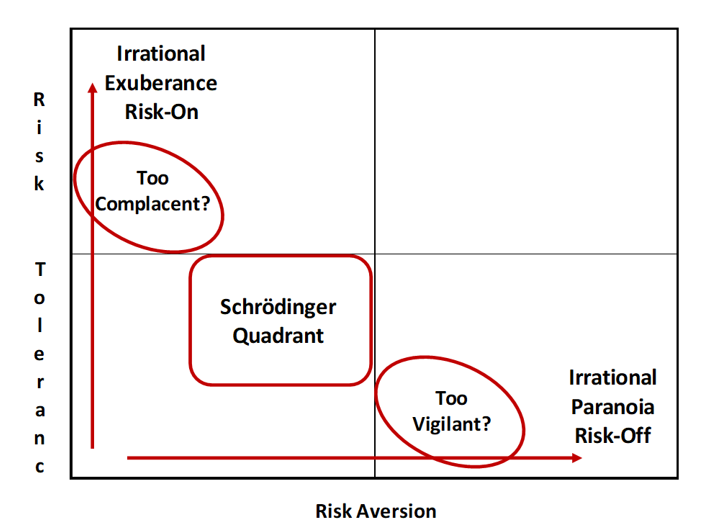 Risk Toleranc

Irrational Exuberance Risk-On

Too Complacent?

Schrödinger Quadrant

Too Vigilant?

Irrational Paranoia Risk-Off

Risk Aversion